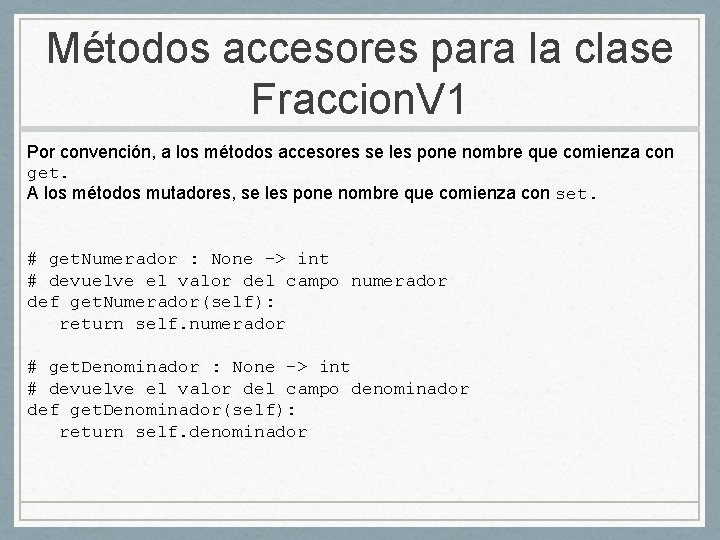 Métodos accesores para la clase FraccionV1

Por convención, a los métodos accesores se les pone nombre que comienza con get.
A los métodos mutadores, se les pone nombre que comienza con set.

# getNumerador : None -> int
# devuelve el valor del campo numerador
def getNumerador(self):
   return self.numerador

# getDenominador : None -> int
# devuelve el valor del campo denominador
def getDenominador(self):
   return self.denominador